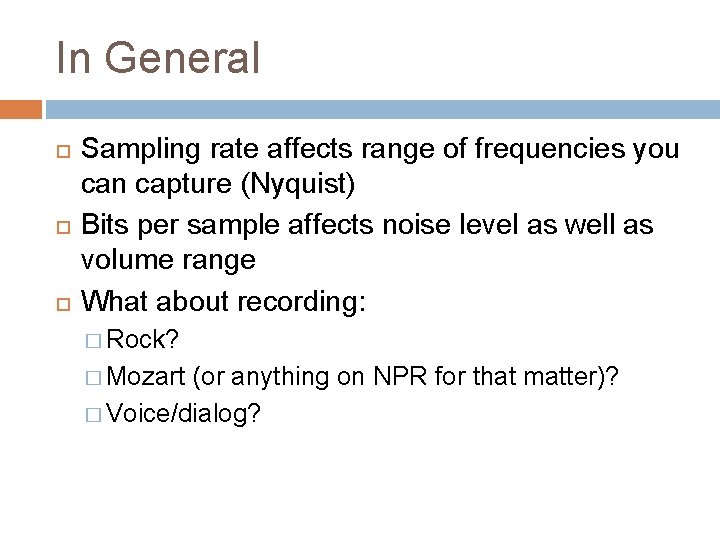 In General

Sampling rate affects range of frequencies you can capture (Nyquist)

Bits per sample affects noise level as well as volume range

What about recording:

Rock?

Mozart (or anything on NPR for that matter)?

Voice/dialog?